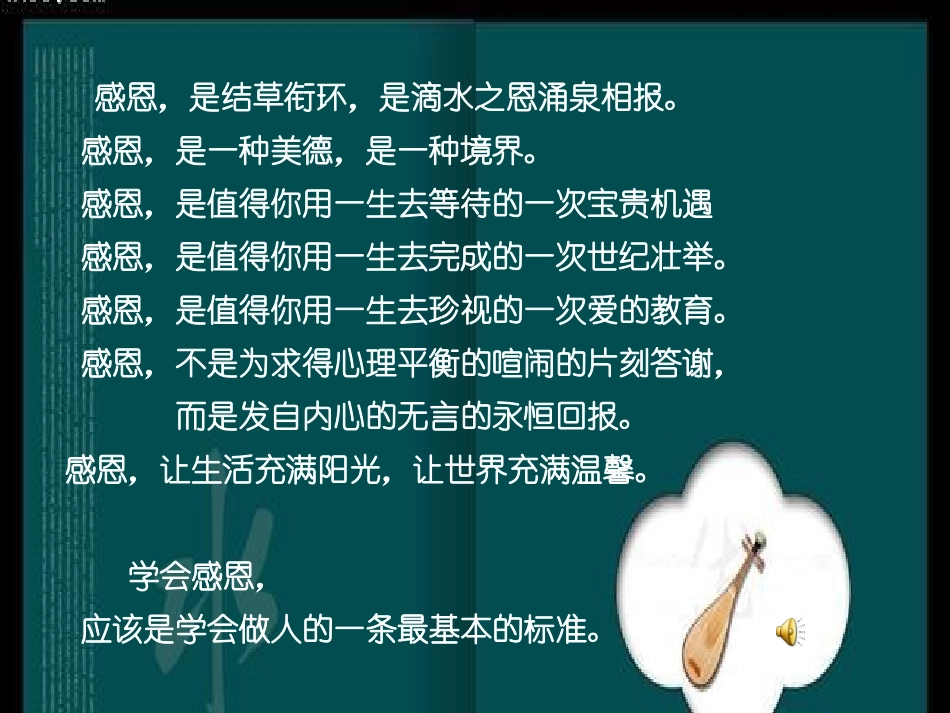 感恩，是结草衔环，是滴水之恩涌泉相报。
感恩，是一种美德，是一种境界。
感恩，是值得你用一生去等待的一次宝贵机遇
感恩，是值得你用一生去完成的一次世纪壮举。
感恩，是值得你用一生去珍视的一次爱的教育。
感恩，不是为求得心理平衡的喧闹的片刻答谢，
而是发自内心的无言的永恒回报。
感恩，让生活充满阳光，让世界充满温馨。

学会感恩，
应该是学会做人的一条最基本的标准。